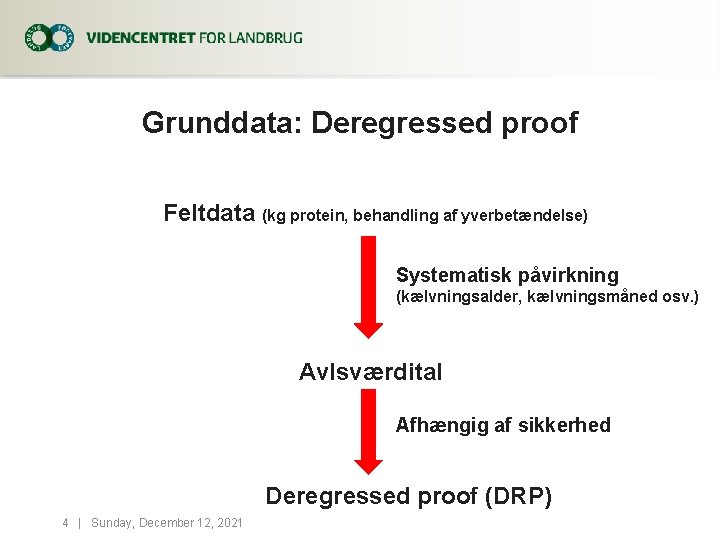 VIDENCENTRET FOR LANDBRUG

Grunddata: Deregressed proof

Feltdata (kg protein, behandling af yverbetændelse)

Systematisk påvirkning
(kælvningsalder, kælvningsmåned osv.)

Avlsværdital

Afhængig af sikkerhed

Deregressed proof (DRP)

4 | Sunday, December 12, 2021